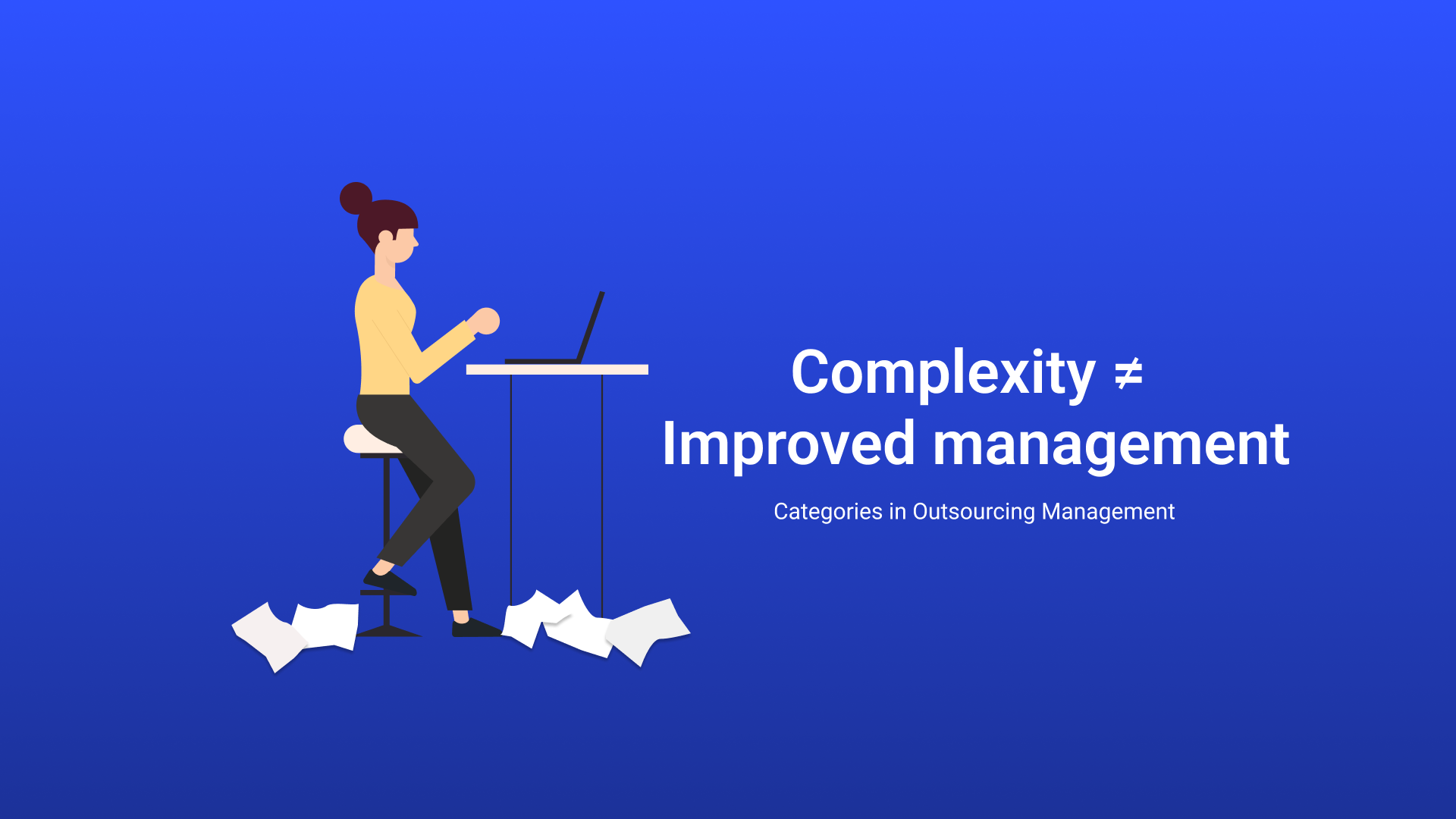 Complexity ≠ Improved management

Categories in Outsourcing Management